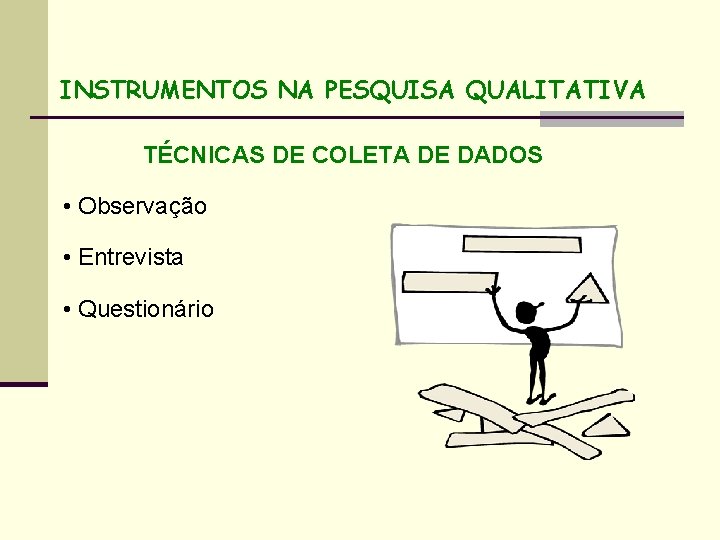 INSTRUMENTOS NA PESQUISA QUALITATIVA

TÉCNICAS DE COLETA DE DADOS

• Observação

• Entrevista

• Questionário